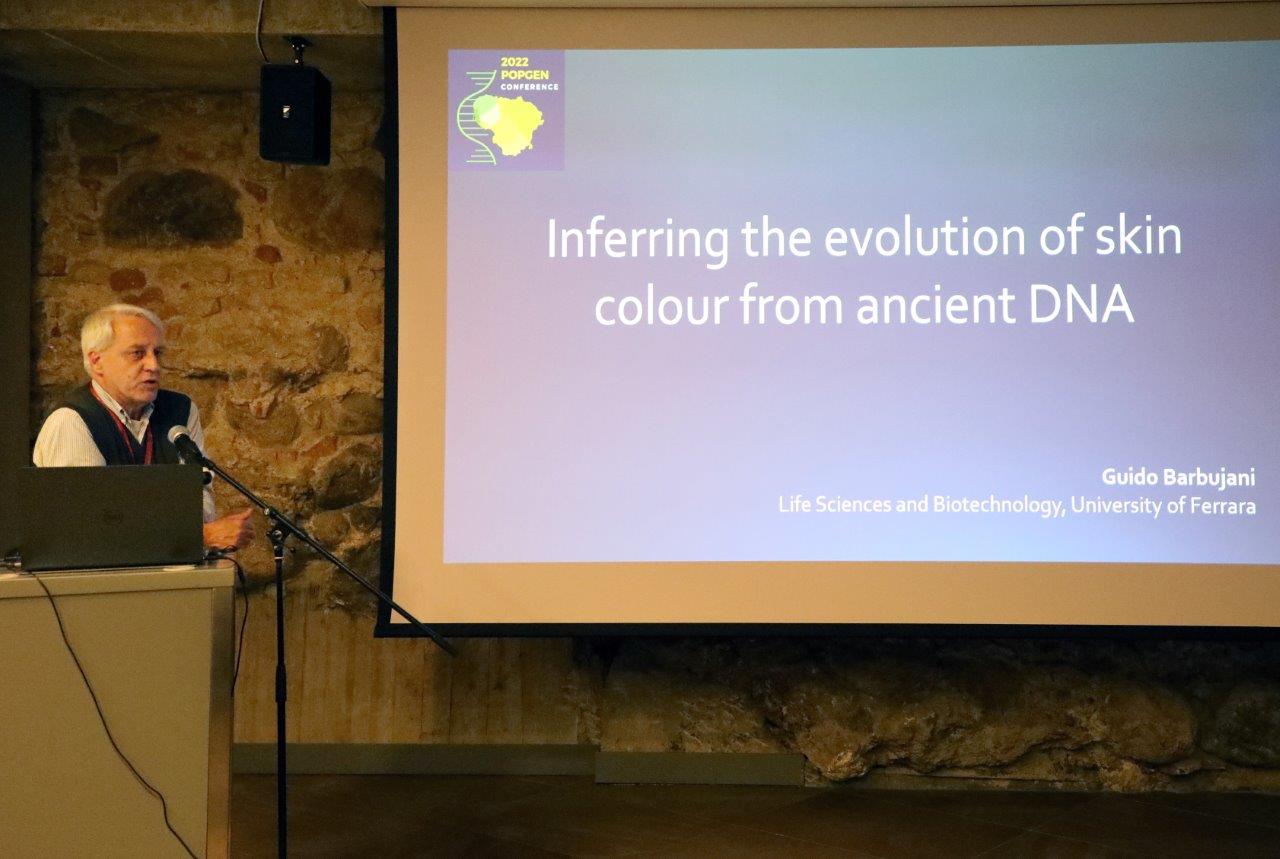 2022 POPGEN CONFERENCE

Inferring the evolution of skin colour from ancient DNA

Guido Barbujani
Life Sciences and Biotechnology, University of Ferrara